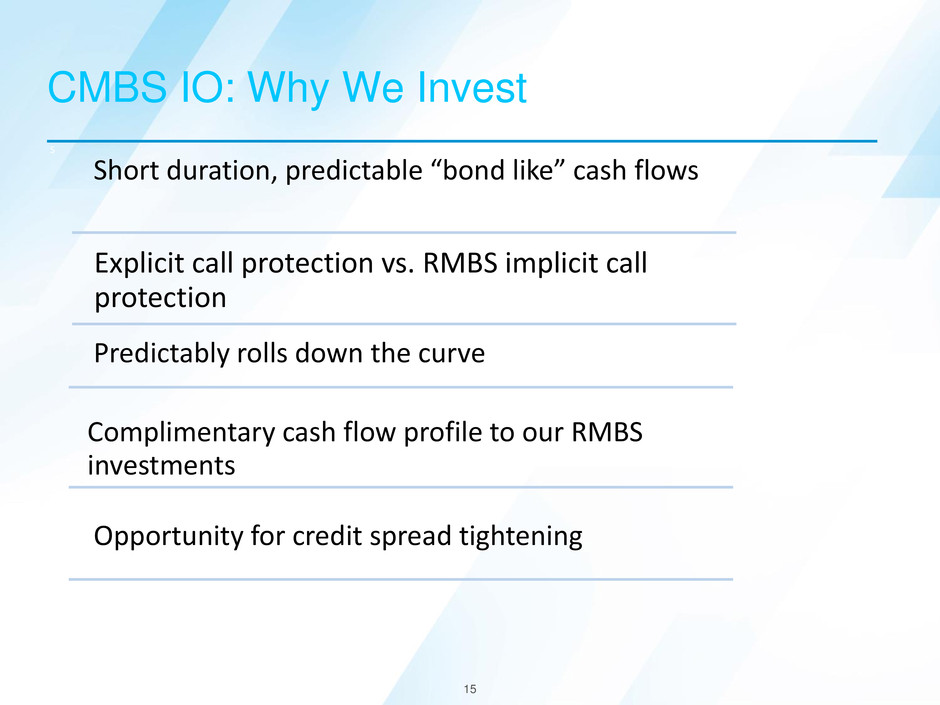 CMBS IO: Why We Invest

Short duration, predictable “bond like” cash flows

Explicit call protection vs. RMBS implicit call protection

Predictably rolls down the curve

Complimentary cash flow profile to our RMBS investments

Opportunity for credit spread tightening

15